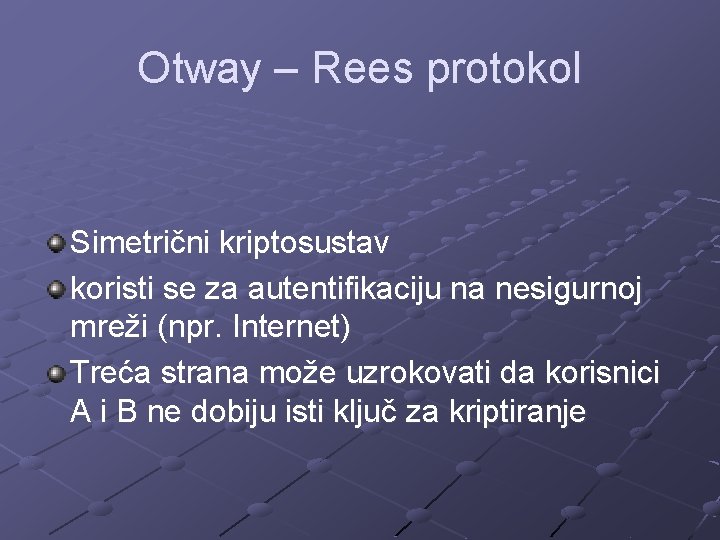 Otway – Rees protokol

Simetrični kriptosustav

koristi se za autentifikaciju na nesigurnoj mreži (npr. Internet)

Treća strana može uzrokovati da korisnici A i B ne dobiju isti ključ za kriptiranje